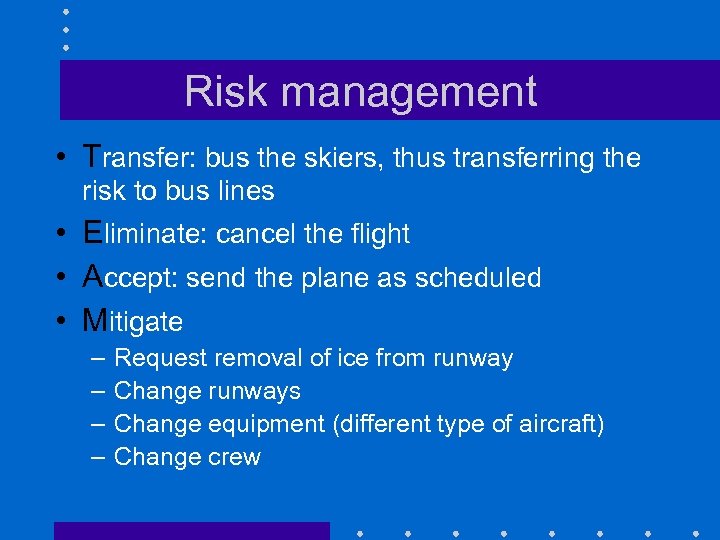 Risk management

• Transfer: bus the skiers, thus transferring the risk to bus lines
• Eliminate: cancel the flight
• Accept: send the plane as scheduled
• Mitigate
– Request removal of ice from runway
– Change runways
– Change equipment (different type of aircraft)
– Change crew